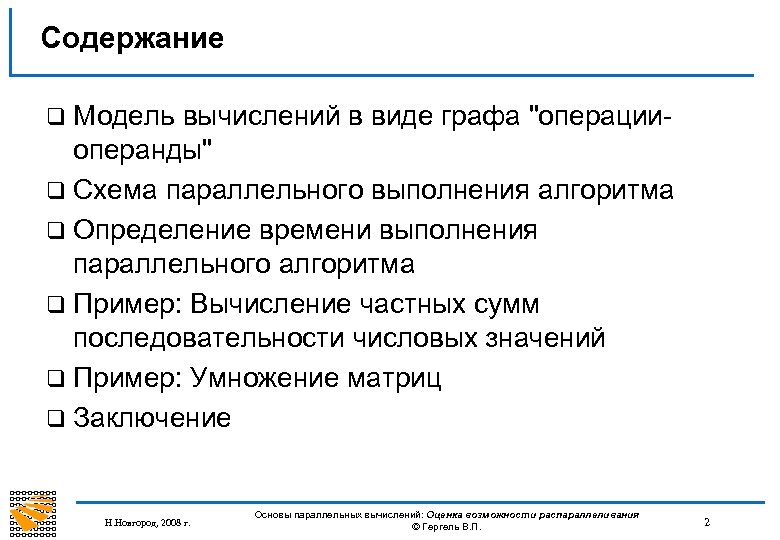 Содержание

❑ Модель вычислений в виде графа "операции-операнды"
❑ Схема параллельного выполнения алгоритма
❑ Определение времени выполнения параллельного алгоритма
❑ Пример: Вычисление частных сумм последовательности числовых значений
❑ Пример: Умножение матриц
❑ Заключение

Н.Новгород, 2008 г.

Основы параллельных вычислений: Оценка возможности распараллеливания
© Гергель В.П.

2